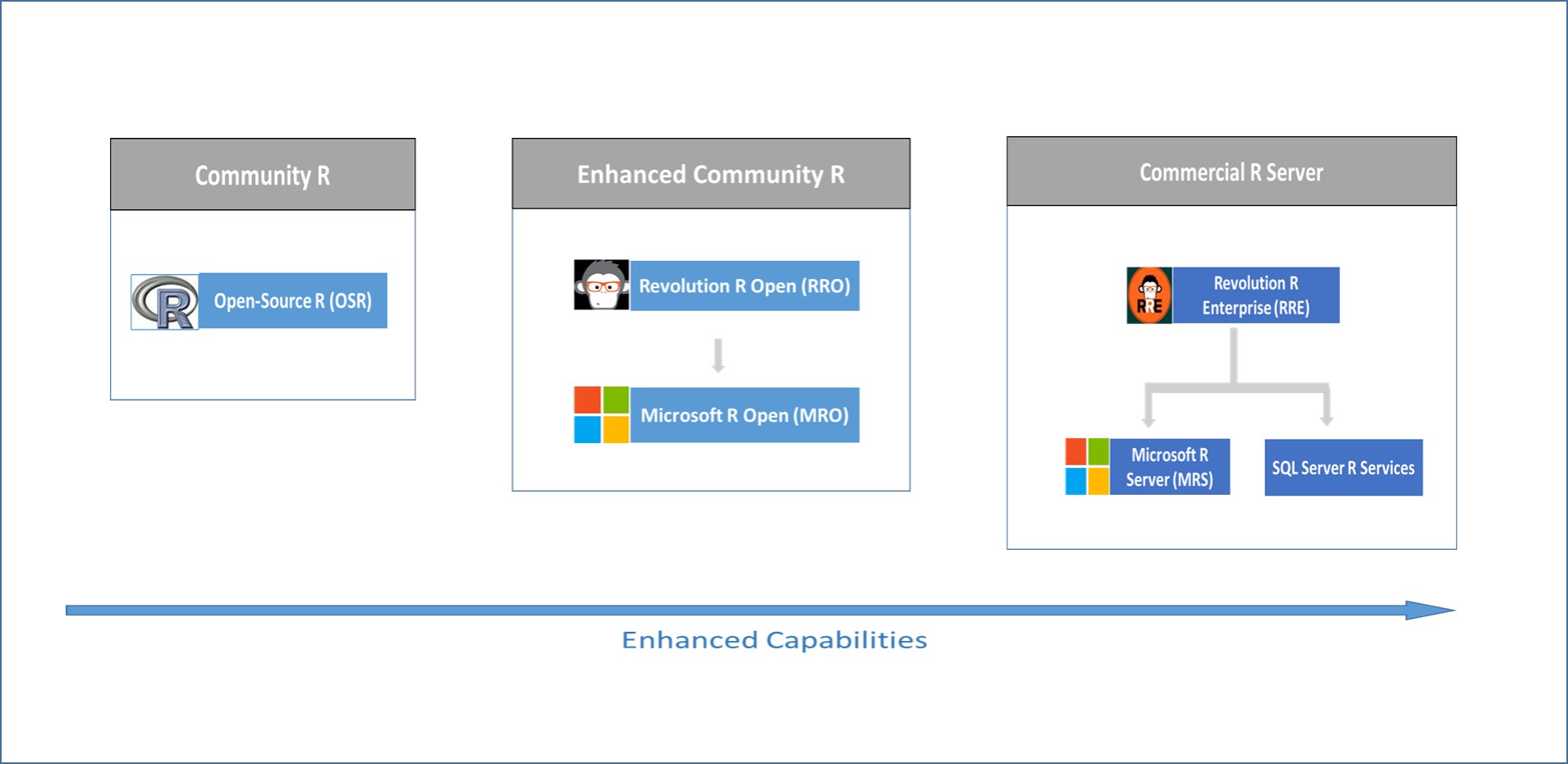 Community R

R

Open-Source R (OSR)

Enhanced Community R

Revolution R Open (RRO)

Microsoft R Open (MRO)

Commercial R Server

RRE

Revolution R Enterprise (RRE)

Microsoft R Server (MRS)

SQL Server R Services

Enhanced Capabilities